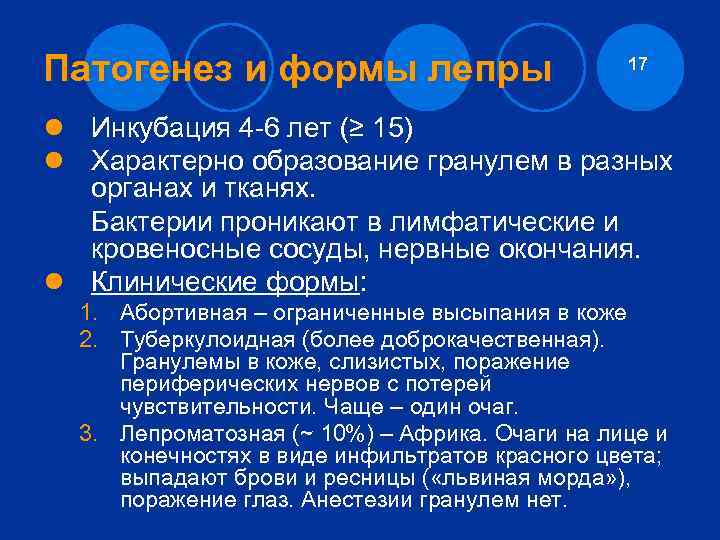 Патогенез и формы лепры

17

- Инкубация 4-6 лет (≥ 15)
- Характерно образование гранулем в разных органах и тканях.

Бактерии проникают в лимфатические и кровеносные сосуды, нервные окончания.

- Клинические формы:

1. Абортивная – ограниченные высыпания в коже
2. Туберкулоидная (более доброкачественная). Гранулемы в коже, слизистых, поражение периферических нервов с потерей чувствительности. Чаще – один очаг.
3. Лепроматозная (~ 10%) – Африка. Очаги на лице и конечностях в виде инфильтратов красного цвета; выпадают брови и ресницы («львиная морда»), поражение глаз. Анестезии гранулем нет.